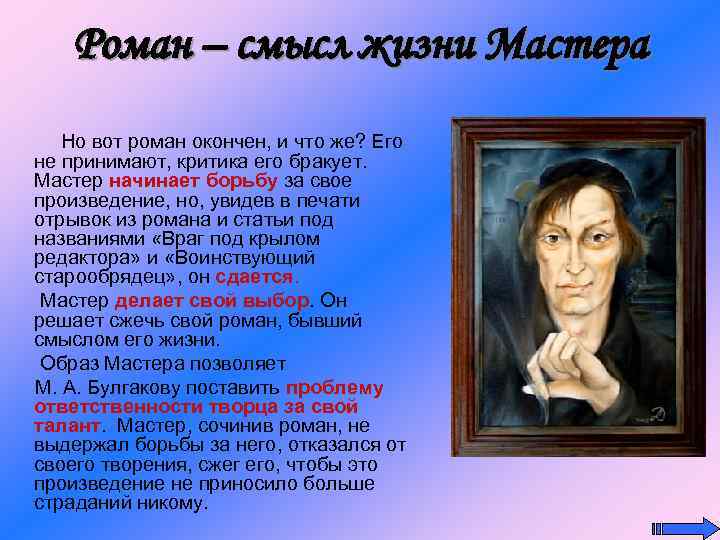 Роман – смысл жизни Мастера

Но вот роман окончен, и что же? Его не принимают, критика его бракует. Мастер начинает борьбу за свое произведение, но, увидев в печати отрывок из романа и статьи под названиями «Враг под крылом редактора» и «Воинствующий старообрядец», он сдается.

Мастер делает свой выбор. Он решает сжечь свой роман, бывший смыслом его жизни.

Образ Мастера позволяет

М. А. Булгакову поставить проблему ответственности творца за свой талант. Мастер, сочинив роман, не выдержал борьбы за него, отказался от своего творения, сжег его, чтобы это произведение не приносило больше страданий никому.